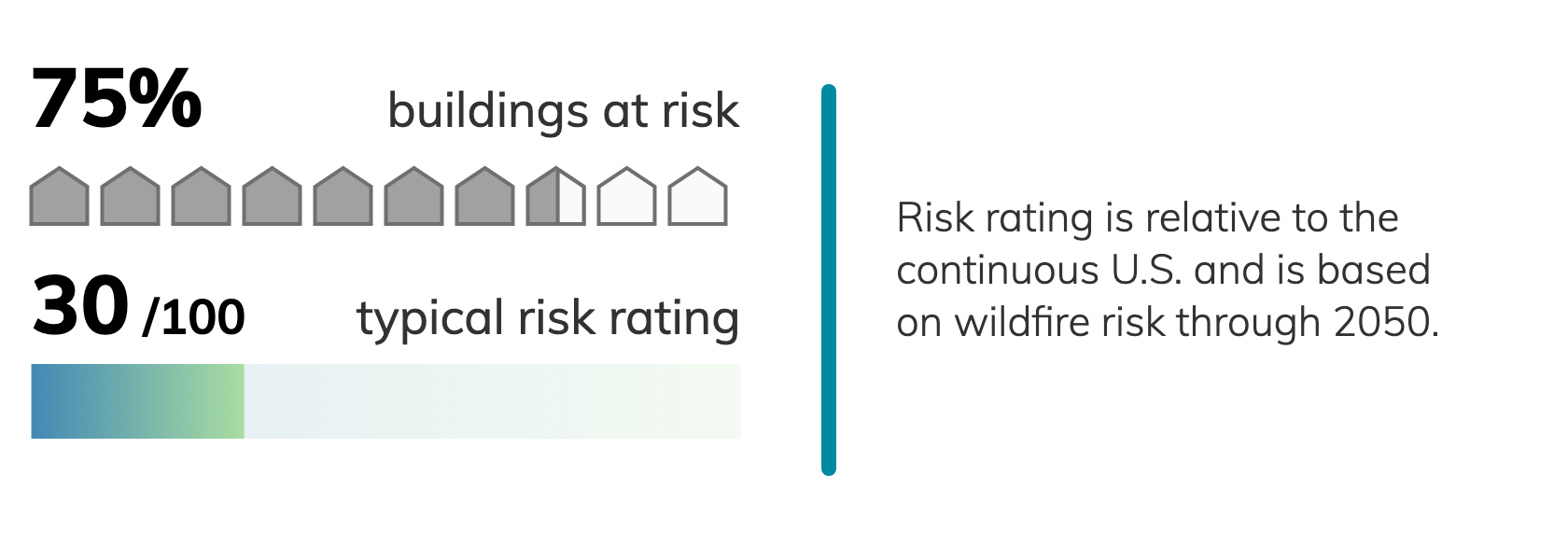 75% buildings at risk

30 /100 typical risk rating

Risk rating is relative to the continuous U.S. and is based on wildfire risk through 2050.